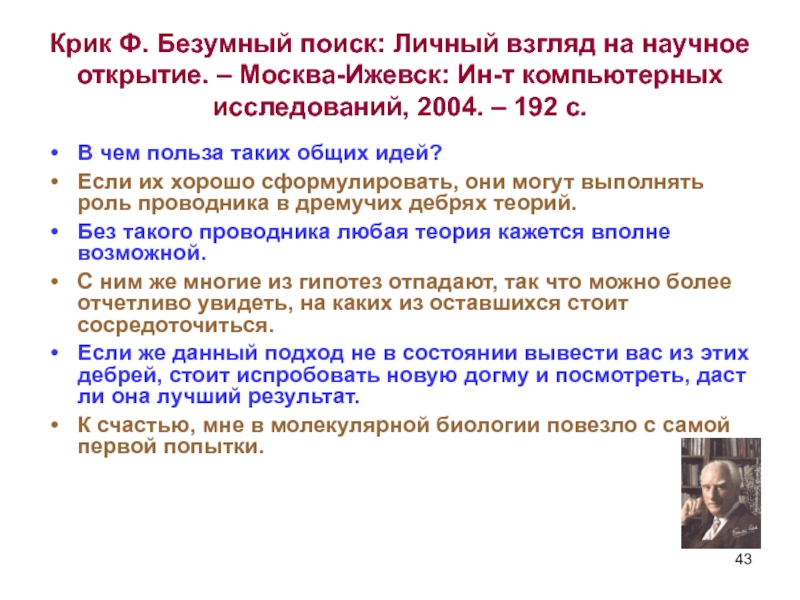 Крик Ф. Безумный поиск: Личный взгляд на научное открытие. – Москва-Ижевск: Ин-т компьютерных исследований, 2004. – 192 с.

• В чем польза таких общих идей?
• Если их хорошо сформулировать, они могут выполнять роль проводника в дремучих дебрях теорий.
• Без такого проводника любая теория кажется вполне возможной.
• С ним же многие из гипотез отпадают, так что можно более отчетливо увидеть, на каких из оставшихся стоит сосредоточиться.
• Если же данный подход не в состоянии вывести вас из этих дебрей, стоит испробовать новую догму и посмотреть, даст ли она лучший результат.
• К счастью, мне в молекулярной биологии повезло с самой первой попытки.

43